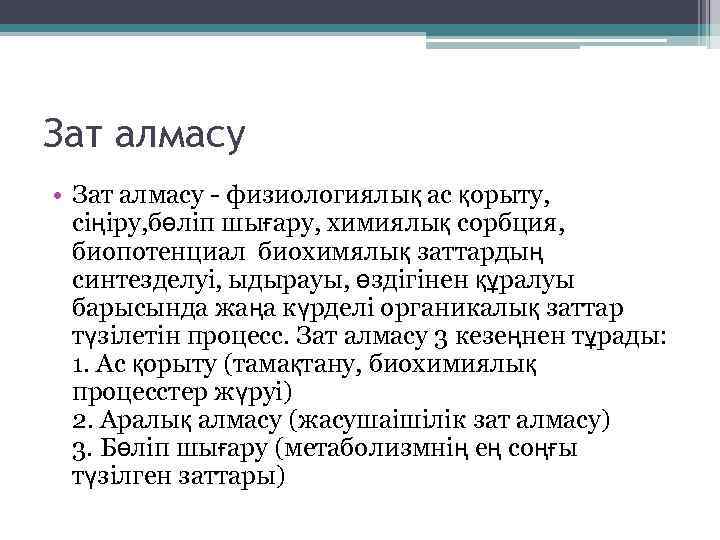 Зат алмасу

• Зат алмасу - физиологиялық ас қорыту, сіңіру,бөліп шығару, химиялық сорбция, биопотенциал  биохимялық заттардың синтезделуі, ыдырауы, өздігінен құралуы барысында жаңа күрделі органикалық заттар түзілетін процесс. Зат алмасу 3 кезеңнен тұрады:
1. Ас қорыту (тамақтану, биохимиялық процесстер жүруі)
2. Аралық алмасу (жасушаішілік зат алмасу)
3. Бөліп шығару (метаболизмнің ең соңғы түзілген заттары)